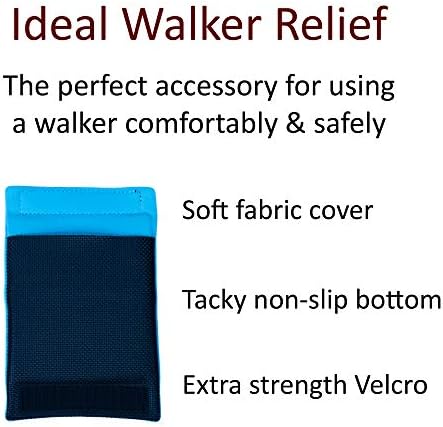 Ideal Walker Relief

The perfect accessory for using a walker comfortably & safely

Soft fabric cover

Tacky non-slip bottom

Extra strength Velcro